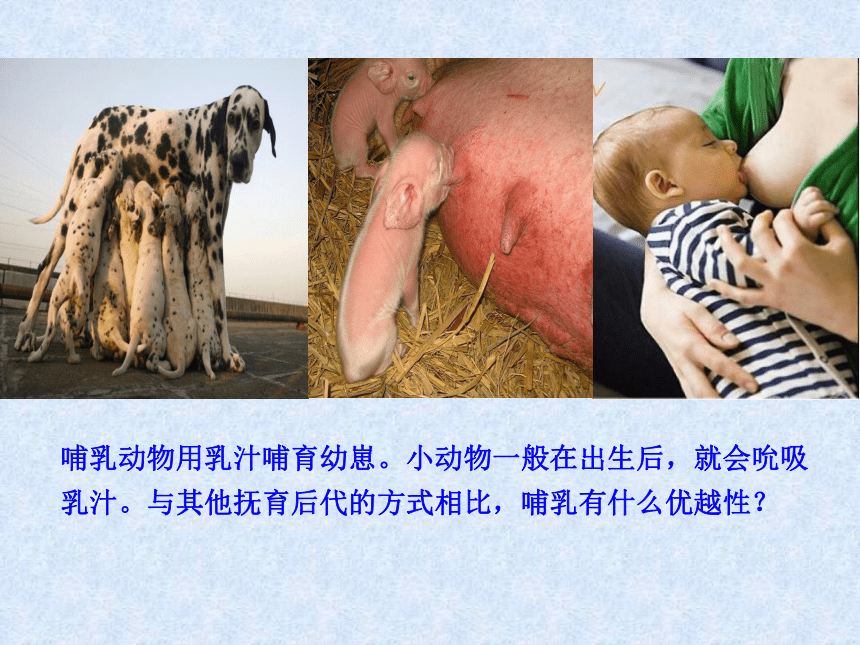 哺乳动物用乳汁哺育幼崽。小动物一般在出生后，就会吮吸乳汁。与其他抚育后代的方式相比，哺乳有什么优越性？